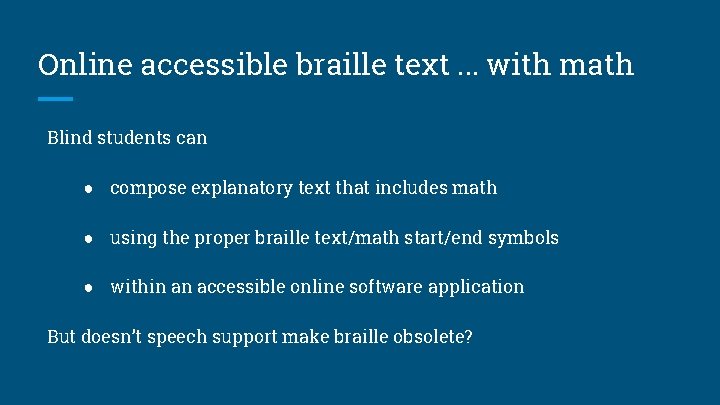 Online accessible braille text ... with math

Blind students can

• compose explanatory text that includes math

• using the proper braille text/math start/end symbols

• within an accessible online software application

But doesn't speech support make braille obsolete?